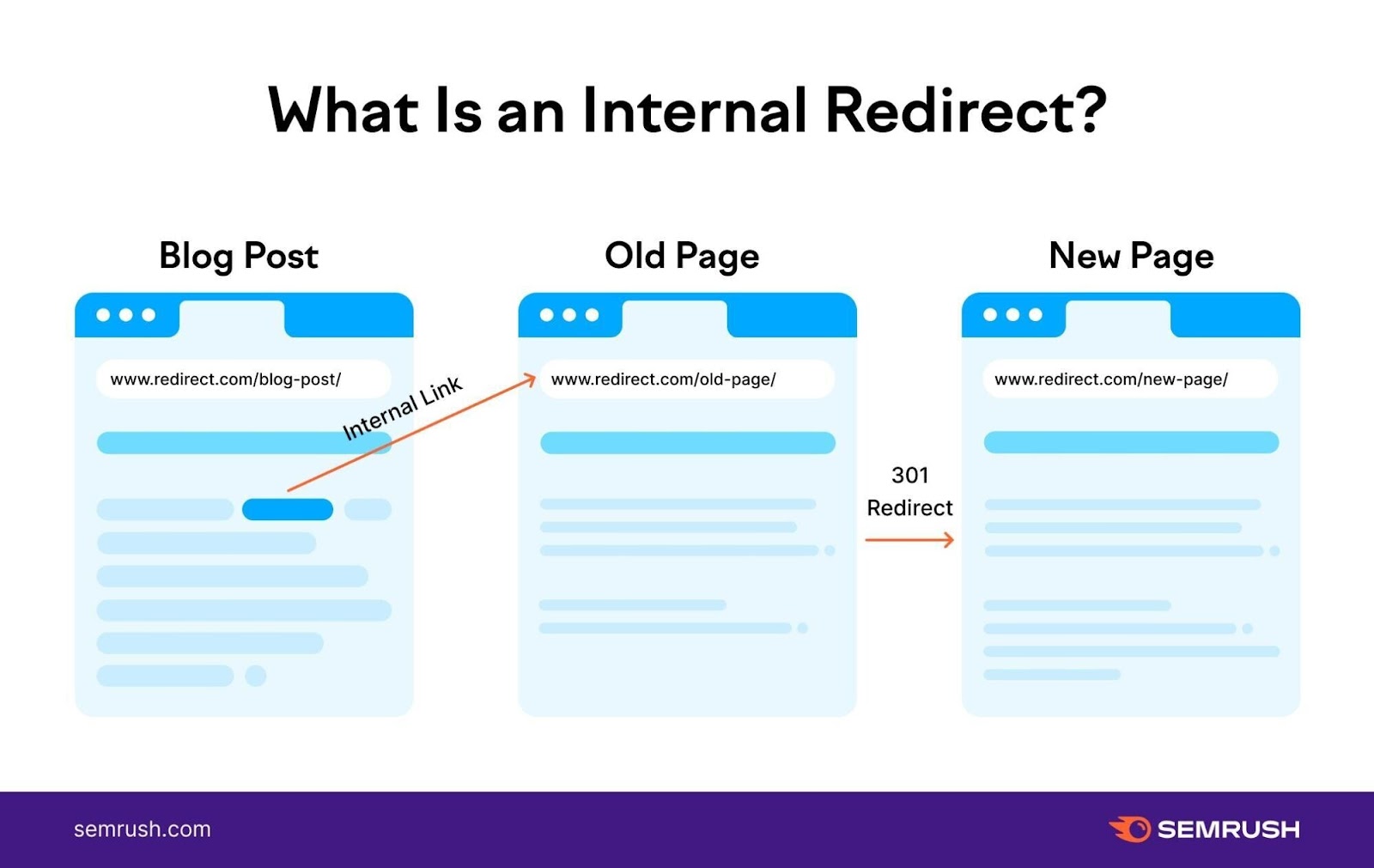 What Is an Internal Redirect?

Blog Post

www.redirect.com/blog-post/

Internal Link

Old Page

www.redirect.com/old-page/

301
Redirect

New Page

www.redirect.com/new-page/

semrush.com

SEMRUSH